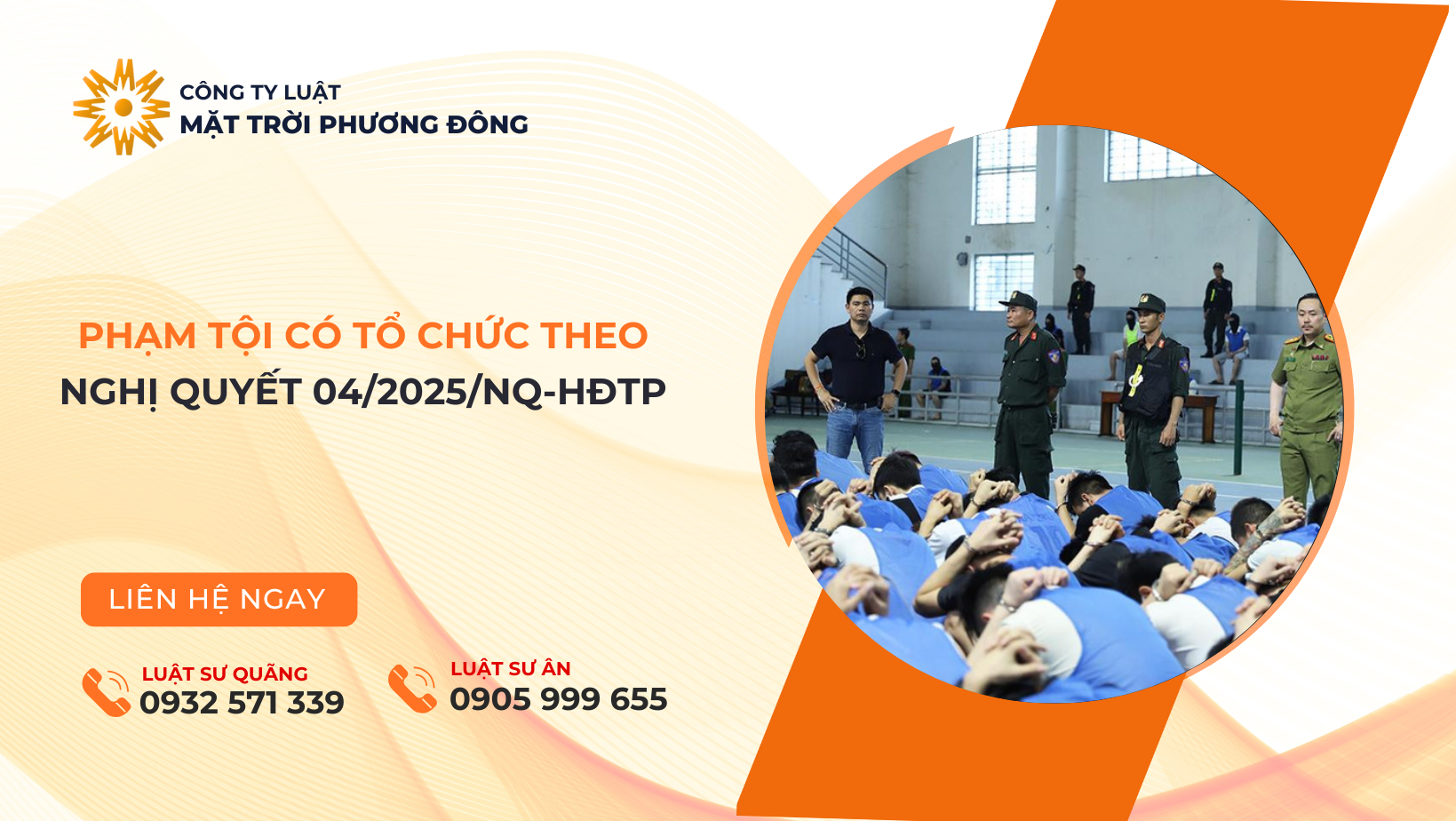 CÔNG TY LUẬT
MẶT TRỜI PHƯƠNG ĐÔNG

PHẠM TỘI CÓ TỔ CHỨC THEO
NGHỊ QUYẾT 04/2025/NQ-HĐTP

LIÊN HỆ NGAY

LUẬT SƯ QUÃNG
0932 571 339

LUẬT SƯ ÂN
0905 999 655